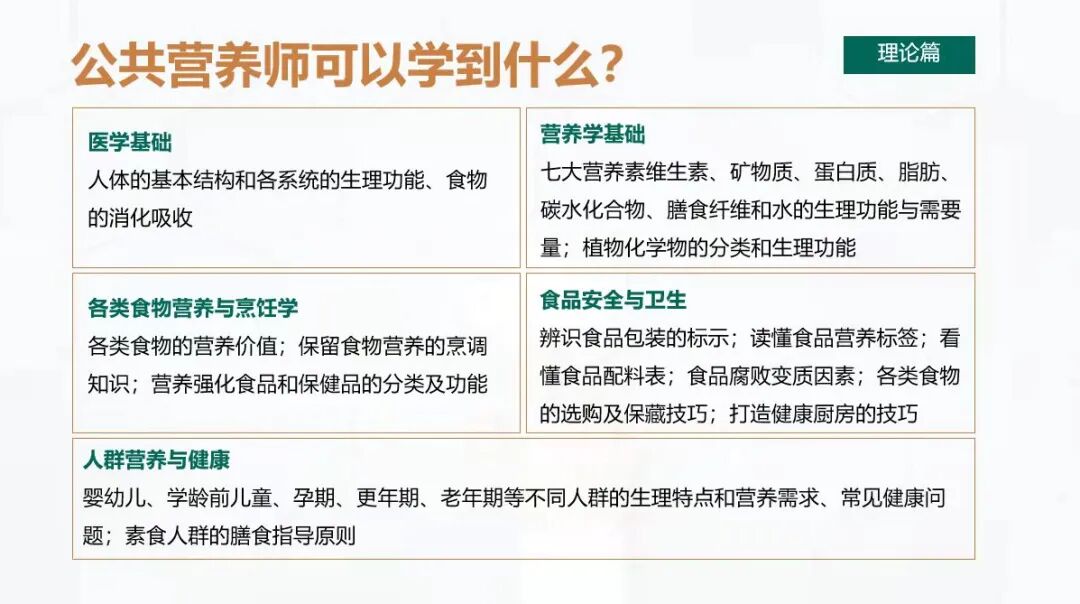 公共营养师可以学到什么?

理论篇

医学基础
人体的基本结构和各系统的生理功能、食物的消化吸收

营养学基础
七大营养素维生素、矿物质、蛋白质、脂肪、碳水化合物、膳食纤维和水的生理功能与需要量;植物化学物的分类和生理功能

各类食物营养与烹饪学
各类食物的营养价值;保留食物营养的烹调知识;营养强化食品和保健品的分类及功能

食品安全与卫生
辨识食品包装的标示;读懂食品营养标签;看懂食品配料表;食品腐败变质因素;各类食物的选购及保藏技巧;打造健康厨房的技巧

人群营养与健康
婴幼儿、学龄前儿童、孕期、更年期、老年期等不同人群的生理特点和营养需求、常见健康问题;素食人群的膳食指导原则